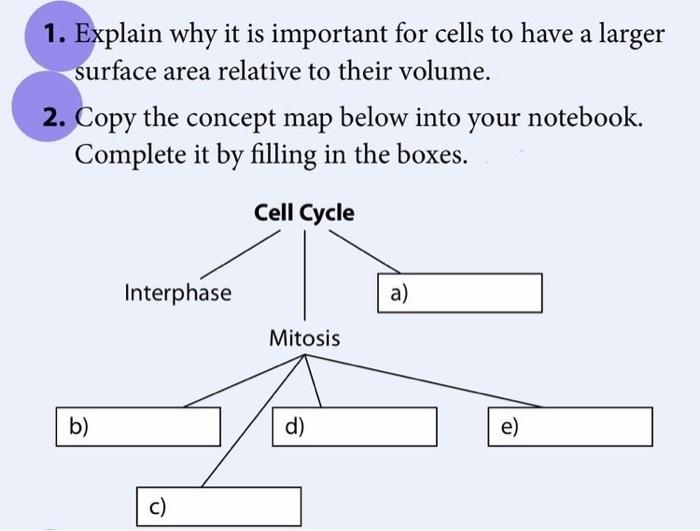 1. Explain why it is important for cells to have a larger surface area relative to their volume.

2. Copy the concept map below into your notebook. Complete it by filling in the boxes.

Cell Cycle

Interphase

a)

Mitosis

b)

d)

e)

c)